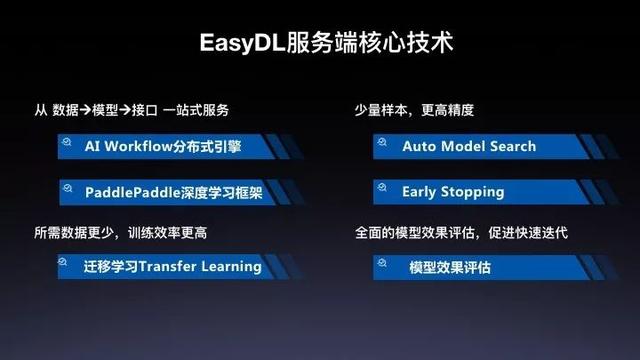 EasyDL服务端核心技术

从 数据→模型→接口 一站式服务

AI Workflow分布式引擎

PaddlePaddle深度学习框架

所需数据更少，训练效率更高

迁移学习Transfer Learning

少量样本，更高精度

Auto Model Search

Early Stopping

全面的模型效果评估，促进快速迭代

模型效果评估